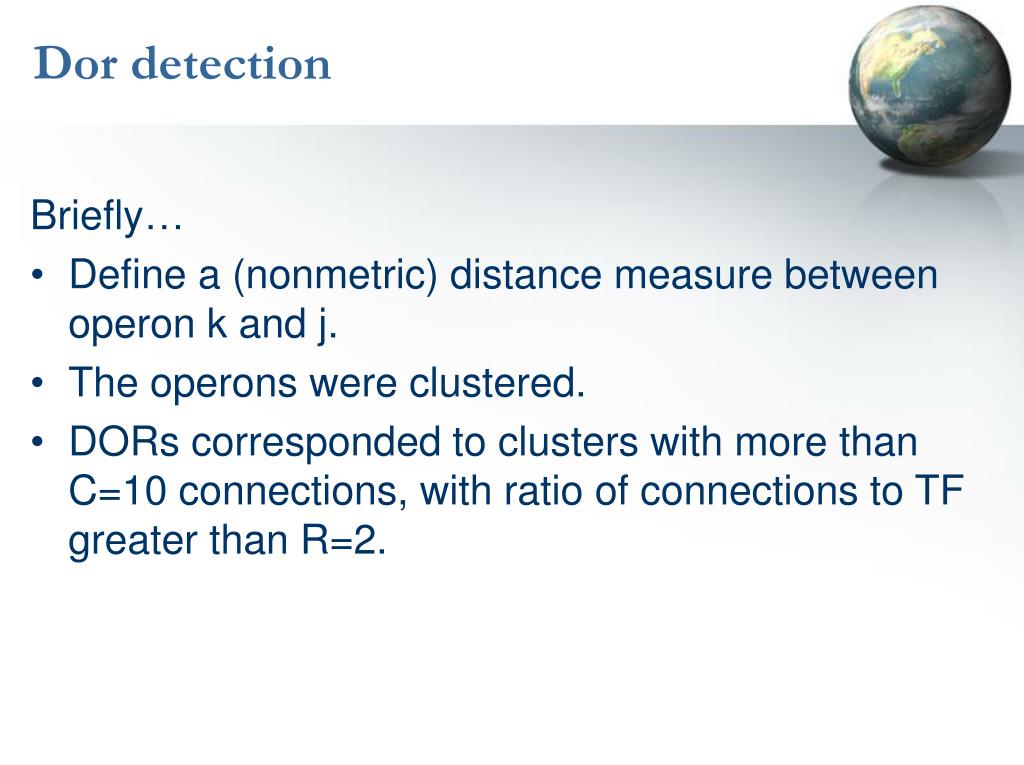 Dor detection

Briefly…

• Define a (nonmetric) distance measure between operon k and j.
• The operons were clustered.
• DORs corresponded to clusters with more than C=10 connections, with ratio of connections to TF greater than R=2.